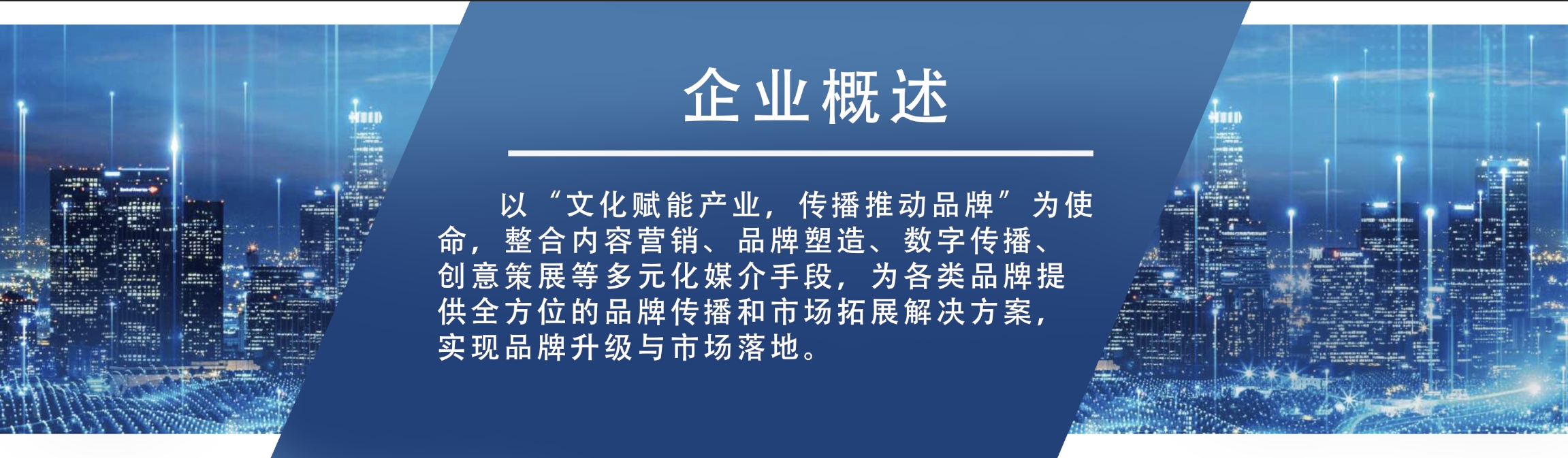 企业概述

以“文化赋能产业，传播推动品牌”为使命，整合内容营销、品牌塑造、数字传播、创意策展等多元化媒介手段，为各类品牌提供全方位的品牌传播和市场拓展解决方案，实现品牌升级与市场落地。